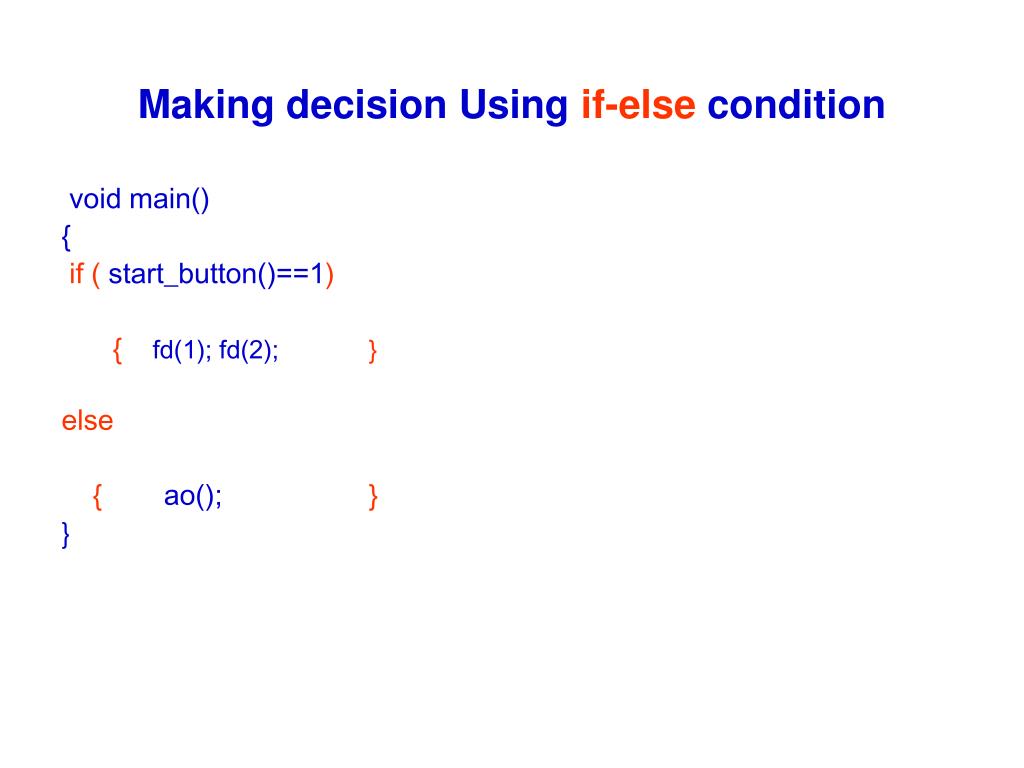 Making decision Using if-else condition

void main()
{
if ( start_button()==1)

{ fd(1); fd(2); }

else

{ ao(); }
}